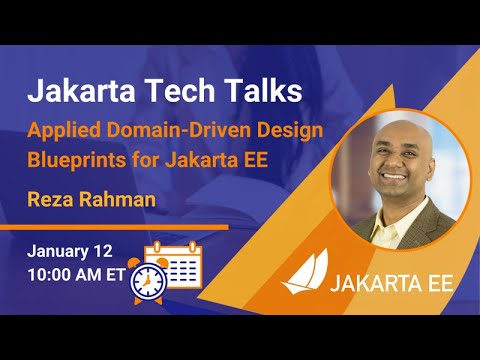 Jakarta Tech Talks

Applied Domain-Driven Design Blueprints for Jakarta EE

Reza Rahman

January 12
10:00 AM ET

JAKARTA EE